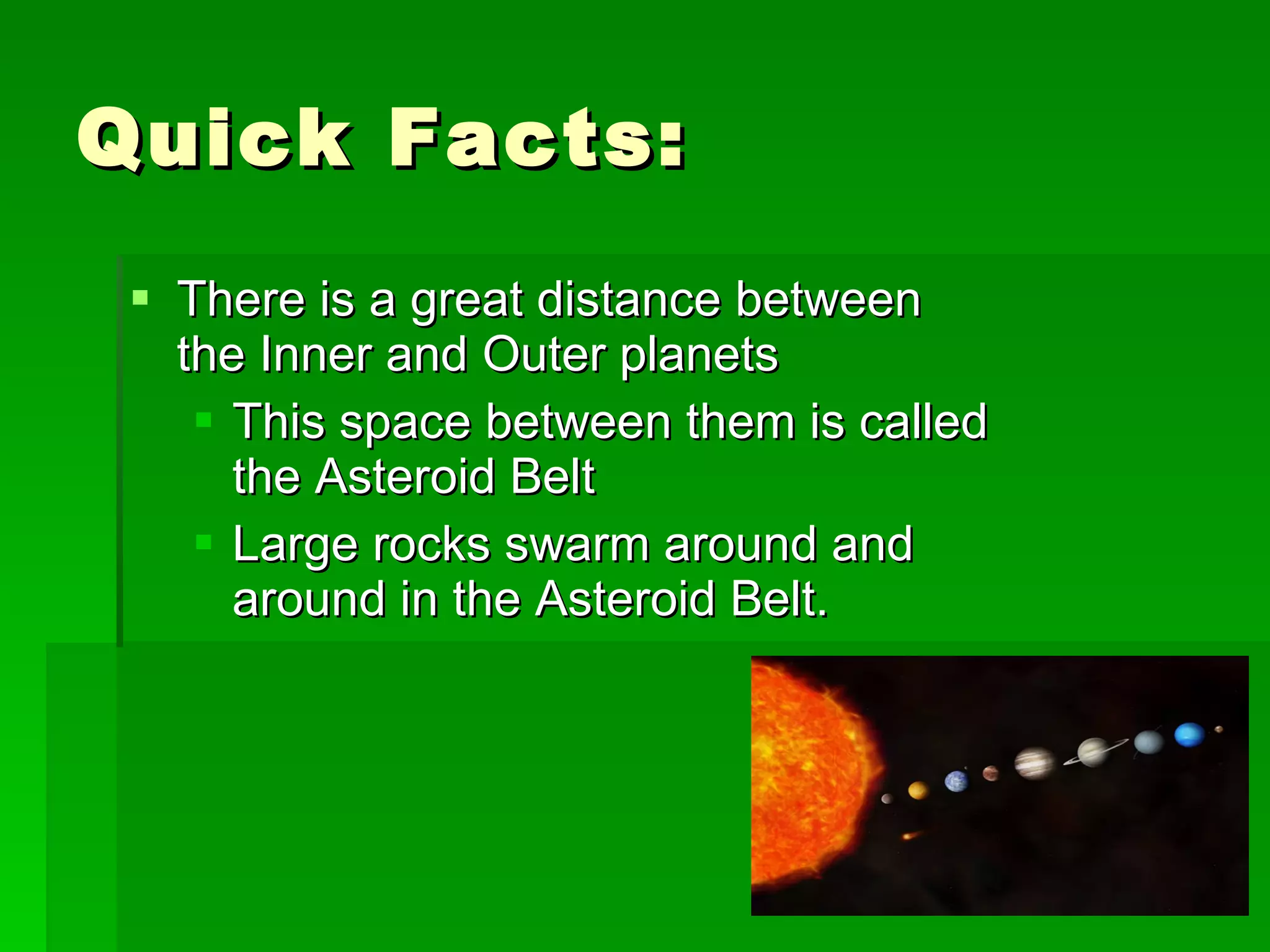 Quick Facts:

- There is a great distance between the Inner and Outer planets
  - This space between them is called the Asteroid Belt
  - Large rocks swarm around and around in the Asteroid Belt.